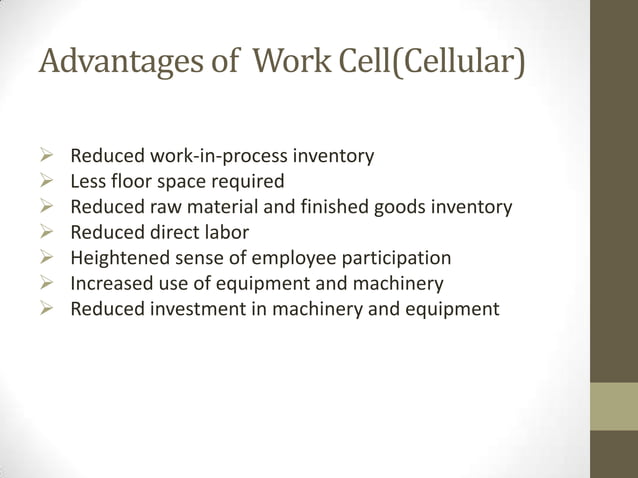 Advantages of Work Cell(Cellular)

➢ Reduced work-in-process inventory
➢ Less floor space required
➢ Reduced raw material and finished goods inventory
➢ Reduced direct labor
➢ Heightened sense of employee participation
➢ Increased use of equipment and machinery
➢ Reduced investment in machinery and equipment